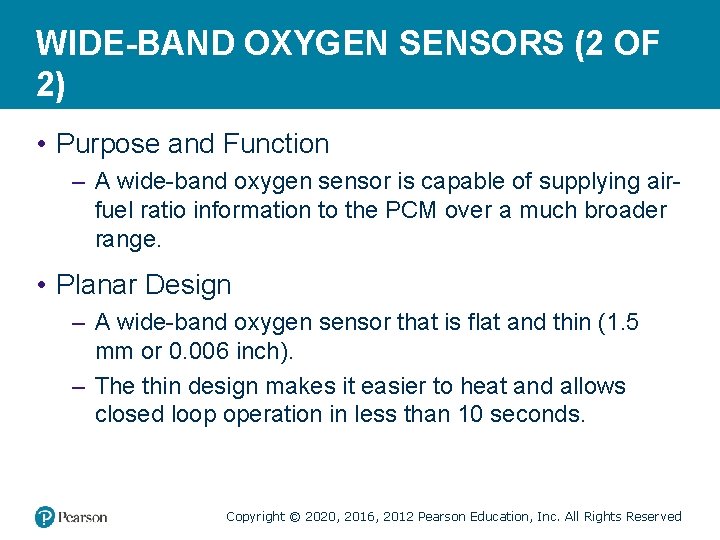 WIDE-BAND OXYGEN SENSORS (2 OF 2)

• Purpose and Function

– A wide-band oxygen sensor is capable of supplying air-fuel ratio information to the PCM over a much broader range.

• Planar Design

– A wide-band oxygen sensor that is flat and thin (1.5 mm or 0.006 inch).

– The thin design makes it easier to heat and allows closed loop operation in less than 10 seconds.

Pearson

Copyright © 2020, 2016, 2012 Pearson Education, Inc. All Rights Reserved